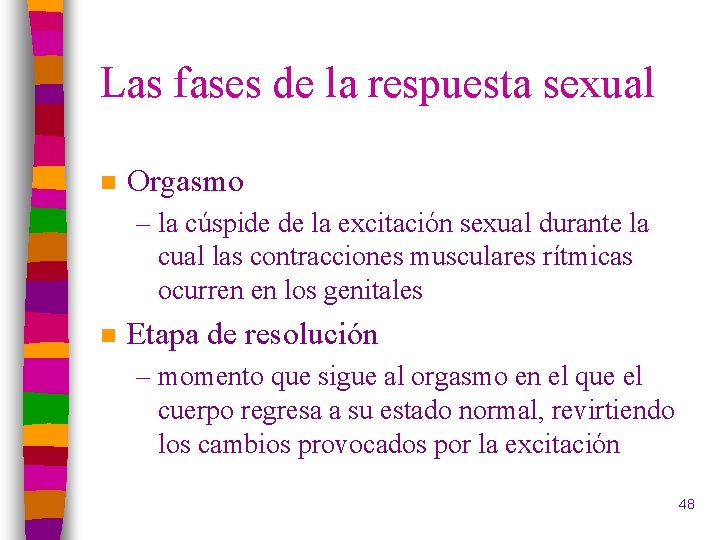 Las fases de la respuesta sexual

Orgasmo

– la cúspide de la excitación sexual durante la cual las contracciones musculares rítmicas ocurren en los genitales

Etapa de resolución

– momento que sigue al orgasmo en el que el cuerpo regresa a su estado normal, revirtiendo los cambios provocados por la excitación

48